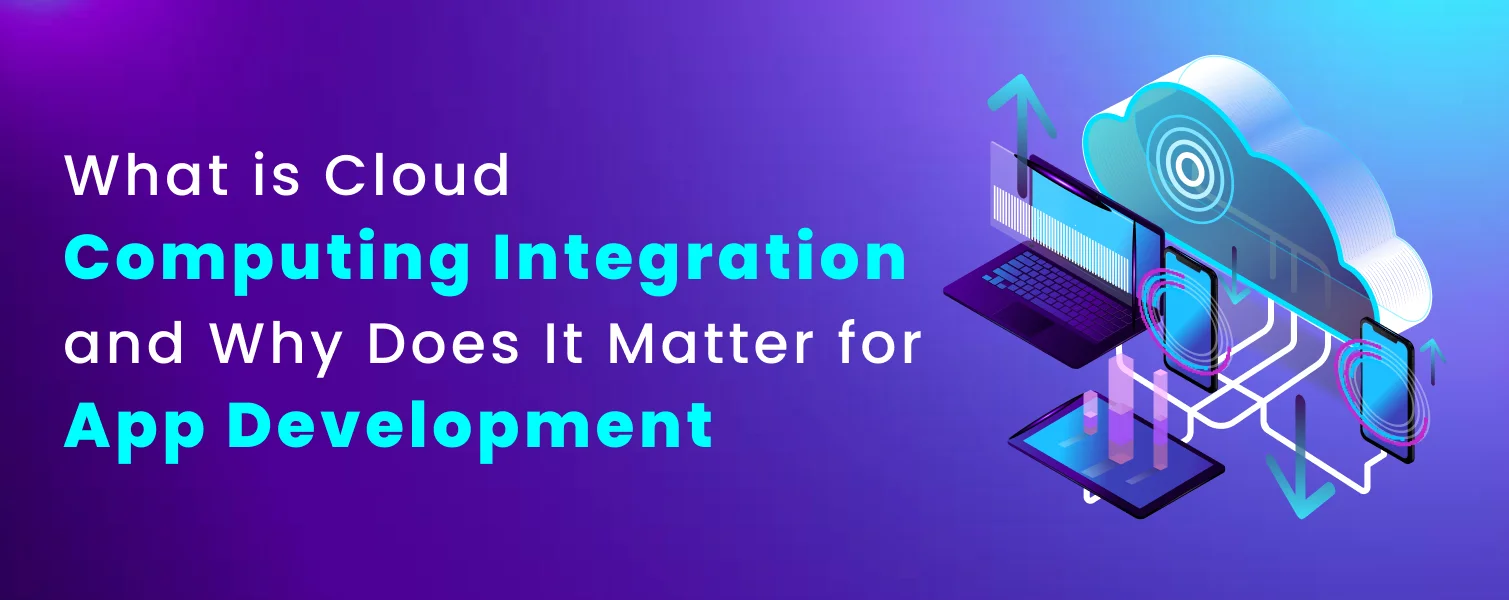 What is Cloud Computing Integration and Why Does It Matter for App Development